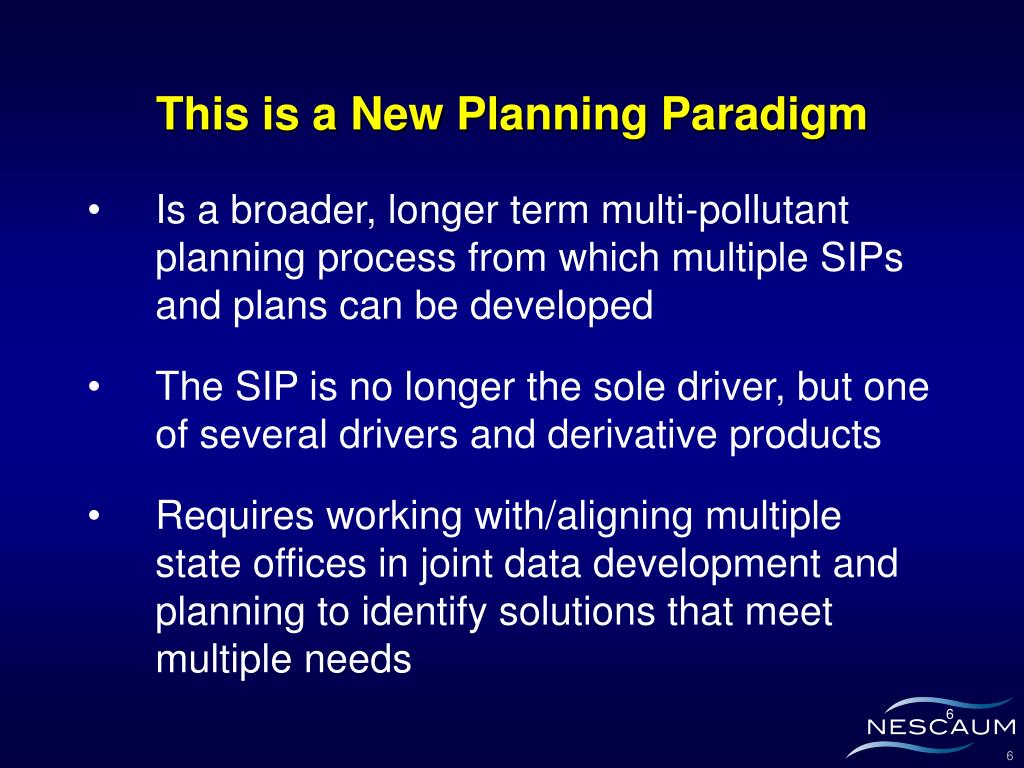 This is a New Planning Paradigm

• Is a broader, longer term multi-pollutant planning process from which multiple SIPs and plans can be developed

• The SIP is no longer the sole driver, but one of several drivers and derivative products

• Requires working with/aligning multiple state offices in joint data development and planning to identify solutions that meet multiple needs

6

NESCAUM

6